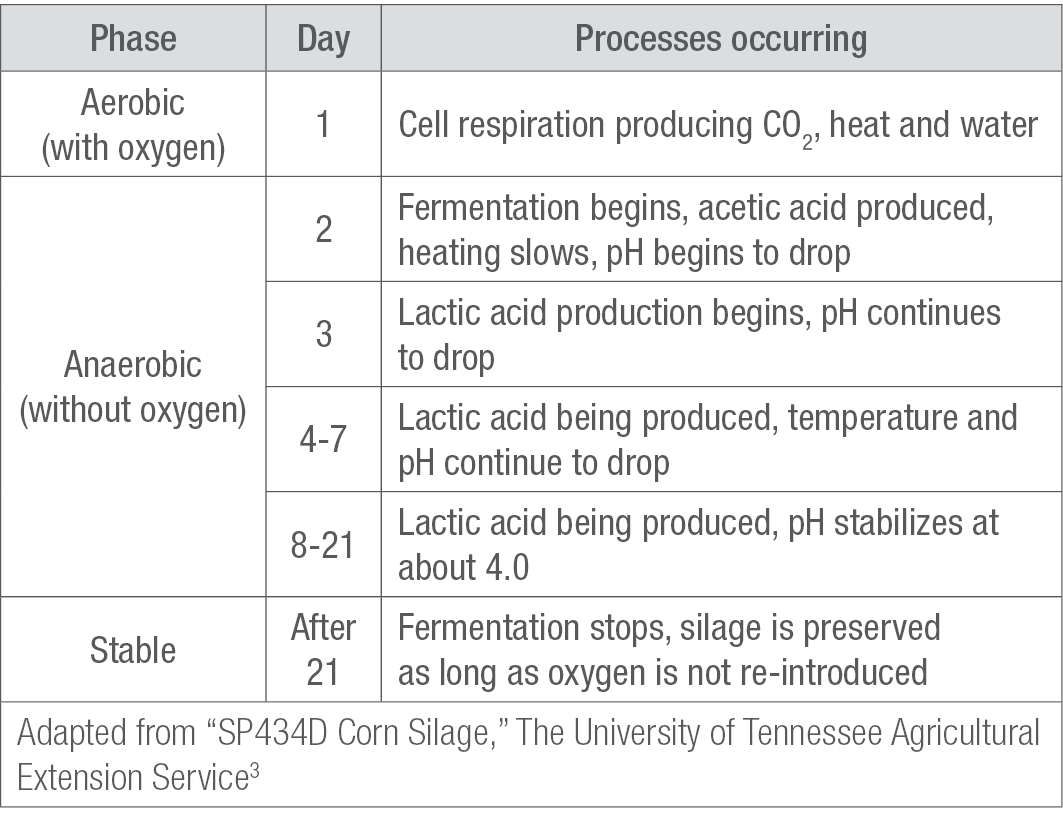 | Phase | Day | Processes occurring |
|---|---|---|
| Aerobic (with oxygen) | 1 | Cell respiration producing $CO_2$, heat and water |
| Anaerobic (without oxygen) | 2 | Fermentation begins, acetic acid produced, heating slows, pH begins to drop |
| | 3 | Lactic acid production begins, pH continues to drop |
| | 4-7 | Lactic acid being produced, temperature and pH continue to drop |
| | 8-21 | Lactic acid being produced, pH stabilizes at about 4.0 |
| Stable | After 21 | Fermentation stops, silage is preserved as long as oxygen is not re-introduced |

Adapted from “SP434D Corn Silage,” The University of Tennessee Agricultural Extension Service$^3$